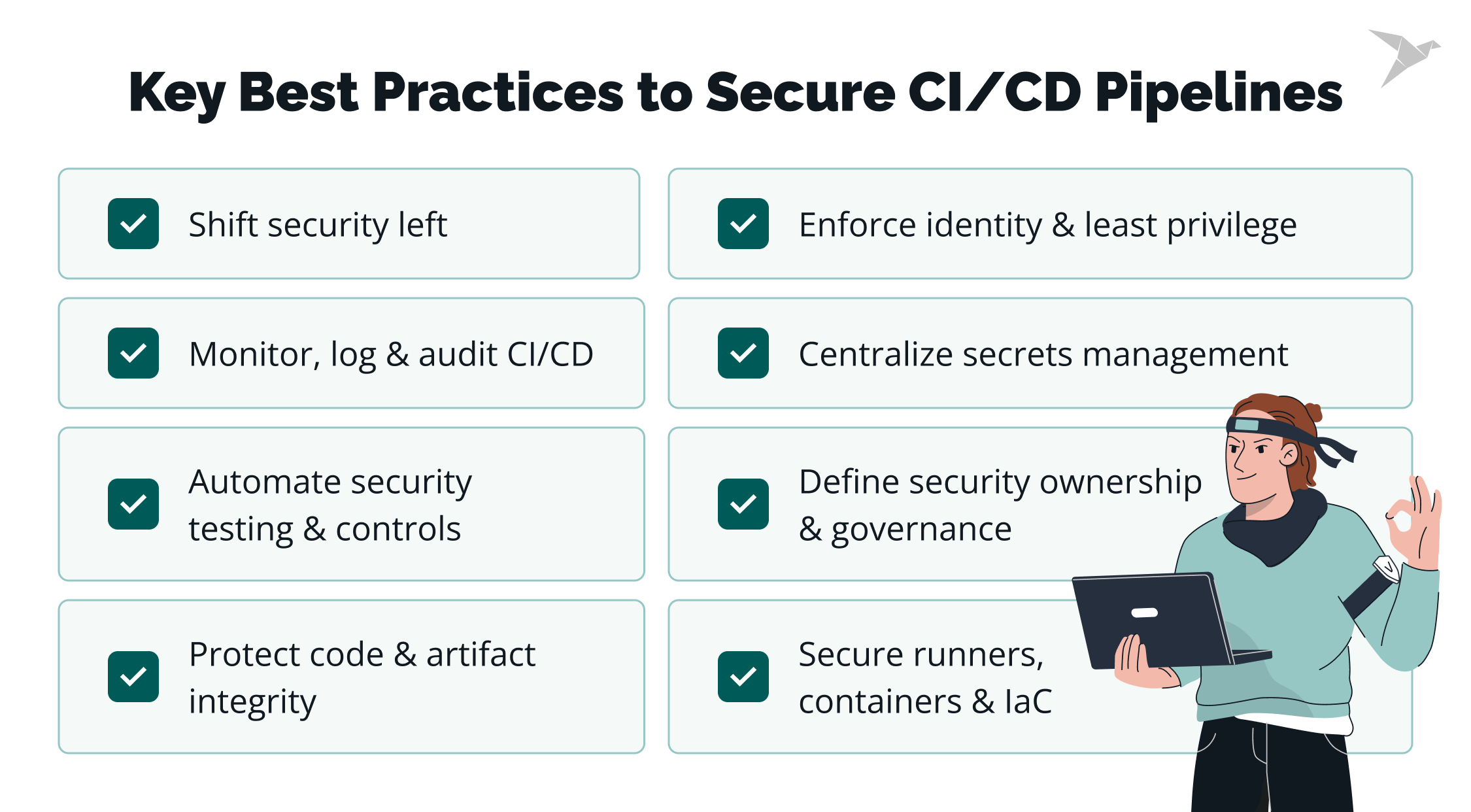 Key Best Practices to Secure CI/CD Pipelines

Shift security left

Monitor, log & audit CI/CD

Automate security testing & controls

Protect code & artifact integrity

Enforce identity & least privilege

Centralize secrets management

Define security ownership & governance

Secure runners, containers & IaC